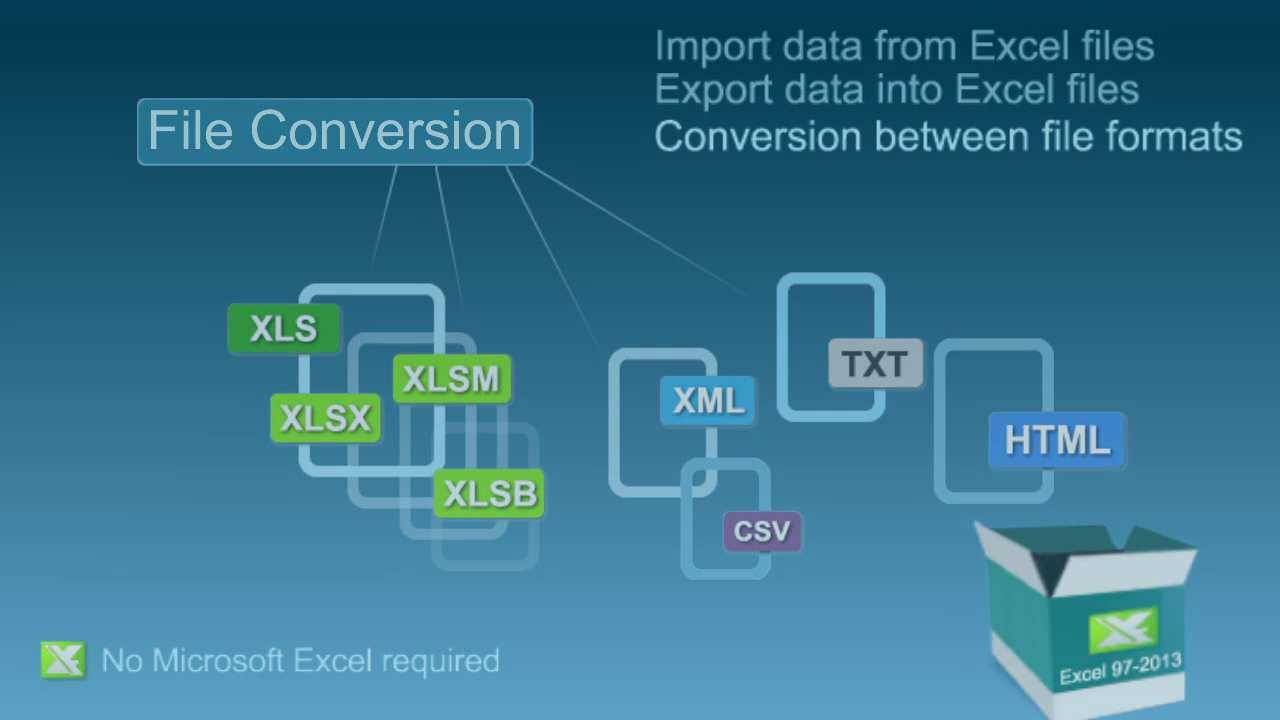 Import data from Excel files
Export data into Excel files
Conversion between file formats

File Conversion

XLS
XLSM
XLSX
XLSB
XML
CSV
TXT
HTML

No Microsoft Excel required

Excel 97-2013